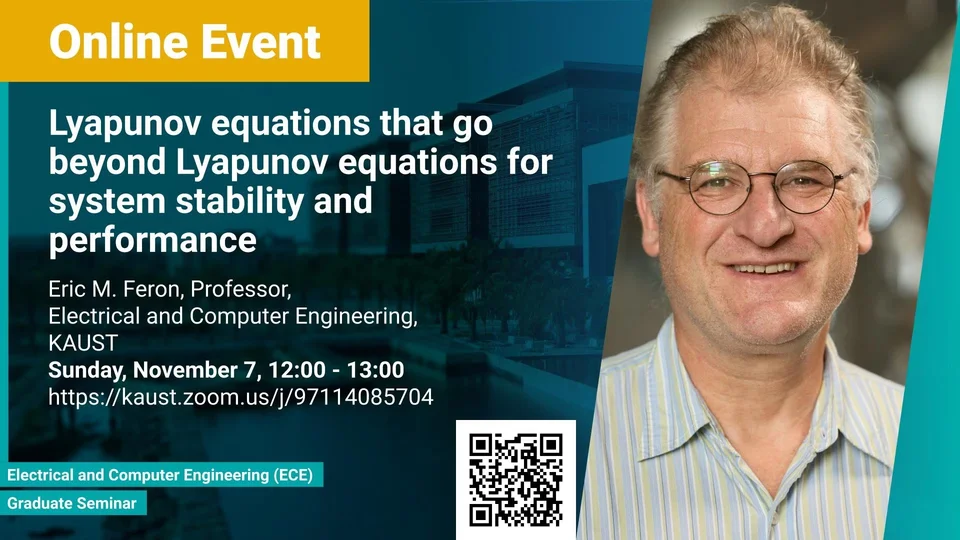 Online Event

Lyapunov equations that go beyond Lyapunov equations for system stability and performance

Eric M. Feron, Professor, Electrical and Computer Engineering, KAUST
Sunday, November 7, 12:00 - 13:00
https://kaust.zoom.us/j/97114085704

Electrical and Computer Engineering (ECE)
Graduate Seminar